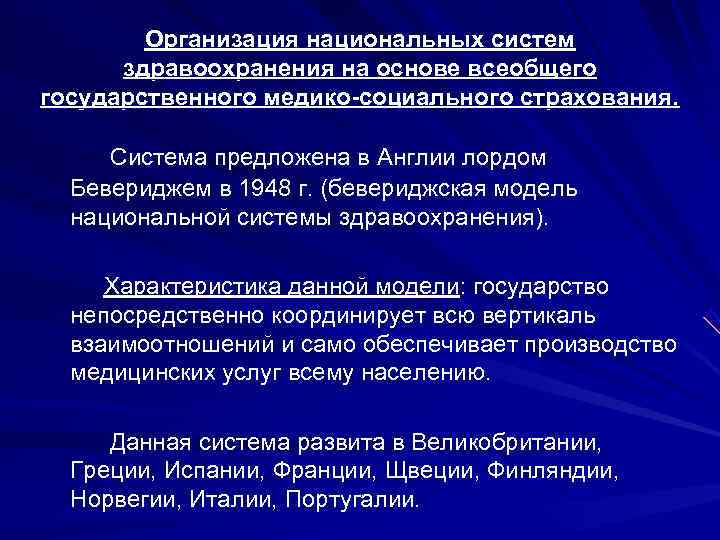 Организация национальных систем здравоохранения на основе всеобщего государственного медико-социального страхования.

Система предложена в Англии лордом Бевериджем в 1948 г. (бевериджская модель национальной системы здравоохранения).

Характеристика данной модели: государство непосредственно координирует всю вертикаль взаимоотношений и само обеспечивает производство медицинских услуг всему населению.

Данная система развита в Великобритании, Греции, Испании, Франции, Щвеции, Финляндии, Норвегии, Италии, Португалии.